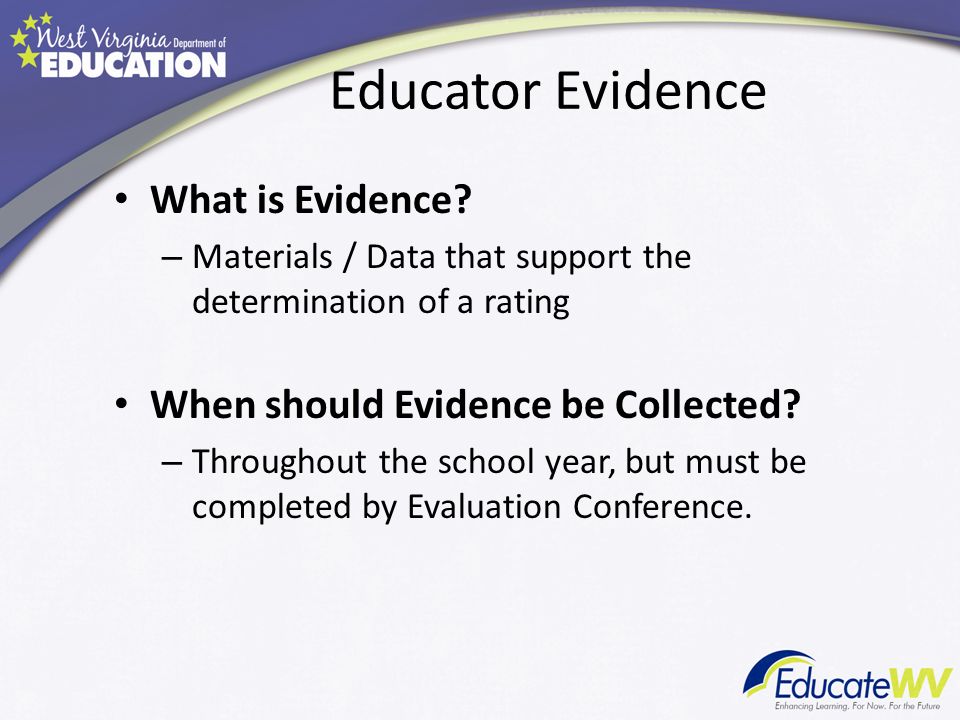 West Virginia Department of EDUCATION

Educator Evidence

• What is Evidence?
– Materials / Data that support the determination of a rating

• When should Evidence be Collected?
– Throughout the school year, but must be completed by Evaluation Conference.

EducateWV
Enhancing Learning. For Now. For the Future